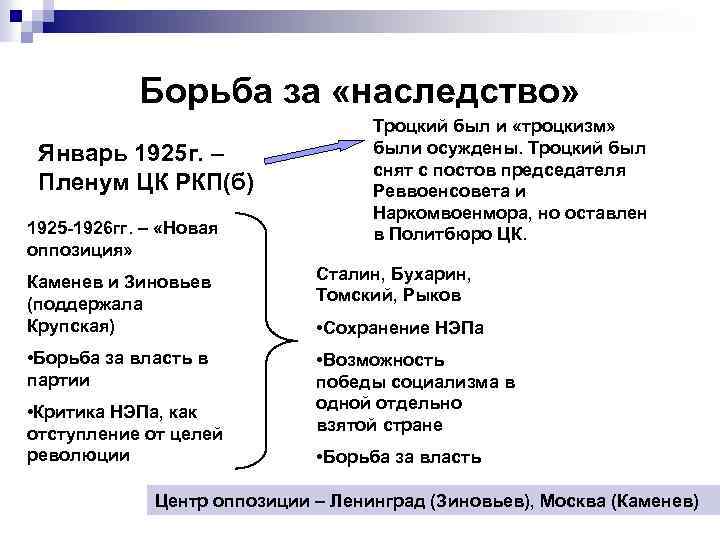 Борьба за «наследство»

Январь 1925г. – Пленум ЦК РКП(б)

Троцкий был и «троцкизм» были осуждены. Троцкий был снят с постов председателя Реввоенсовета и Наркомвоенмора, но оставлен в Политбюро ЦК.

1925-1926гг. – «Новая оппозиция»

Каменев и Зиновьев (поддержала Крупская)

•Борьба за власть в партии

•Критика НЭПа, как отступление от целей революции

Сталин, Бухарин, Томский, Рыков

•Сохранение НЭПа

•Возможность победы социализма в одной отдельно взятой стране

•Борьба за власть

Центр оппозиции – Ленинград (Зиновьев), Москва (Каменев)